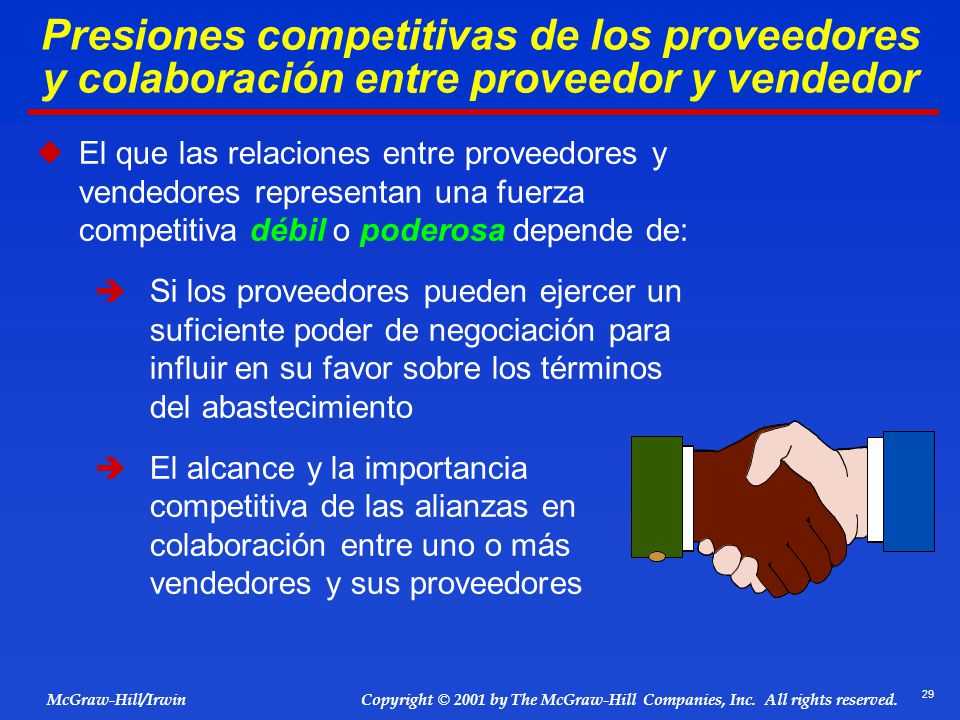 Presiones competitivas de los proveedores y colaboración entre proveedor y vendedor

El que las relaciones entre proveedores y vendedores representan una fuerza competitiva débil o poderosa depende de:

Si los proveedores pueden ejercer un suficiente poder de negociación para influir en su favor sobre los términos del abastecimiento

El alcance y la importancia competitiva de las alianzas en colaboración entre uno o más vendedores y sus proveedores

McGraw-Hill/Irwin

Copyright © 2001 by The McGraw-Hill Companies, Inc. All rights reserved.

29